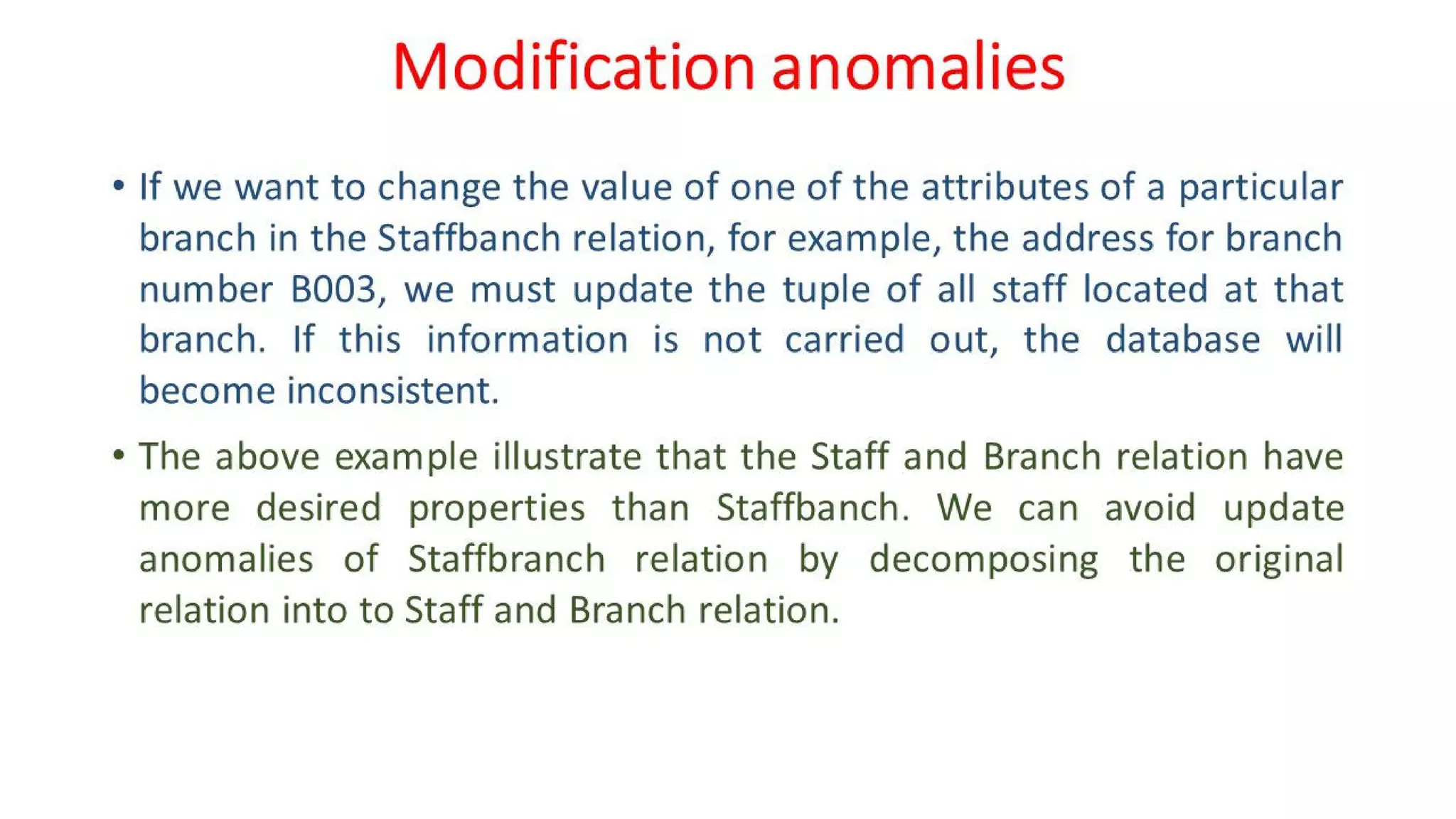 Modification anomalies

• If we want to change the value of one of the attributes of a particular branch in the Staffbanch relation, for example, the address for branch number B003, we must update the tuple of all staff located at that branch. If this information is not carried out, the database will become inconsistent.

• The above example illustrate that the Staff and Branch relation have more desired properties than Staffbanch. We can avoid update anomalies of Staffbranch relation by decomposing the original relation into to Staff and Branch relation.